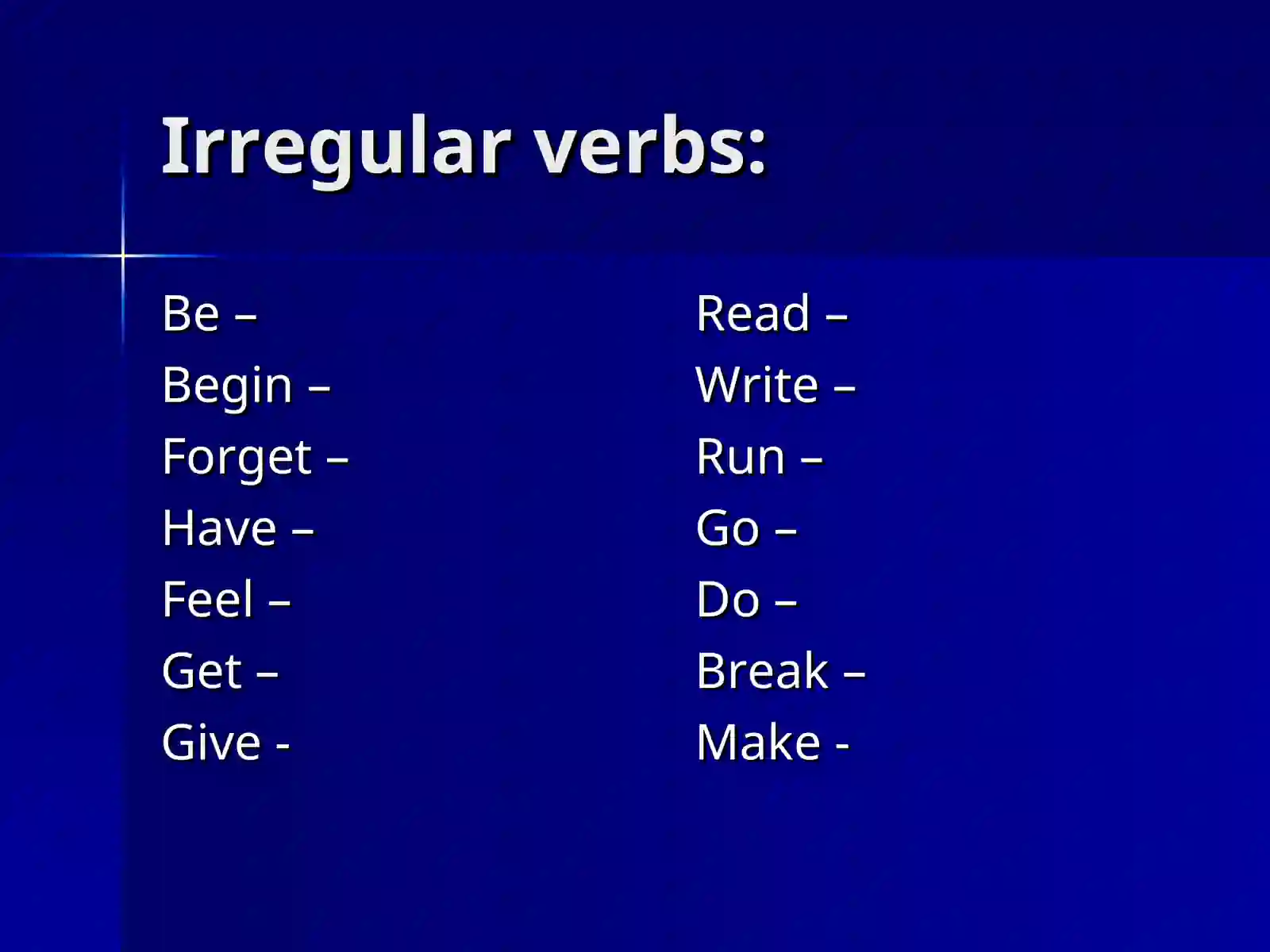 Irregular verbs:

Be –
Begin –
Forget –
Have –
Feel –
Get –
Give -

Read –
Write –
Run –
Go –
Do –
Break –
Make -